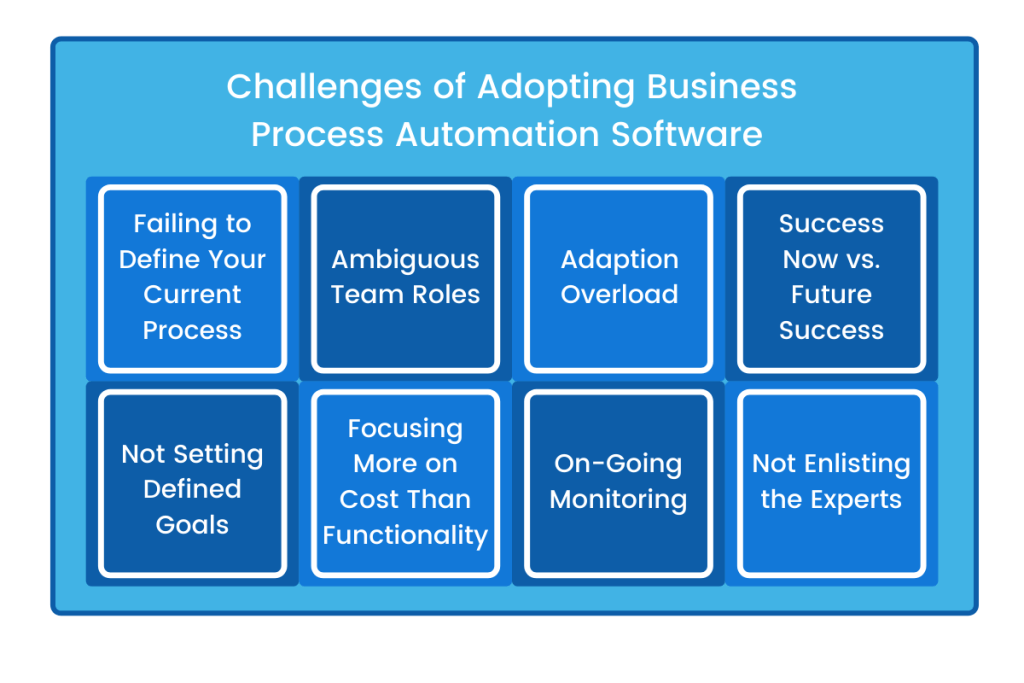 Challenges of Adopting Business Process Automation Software

Failing to Define Your Current Process

Ambiguous Team Roles

Adaption Overload

Success Now vs. Future Success

Not Setting Defined Goals

Focusing More on Cost Than Functionality

On-Going Monitoring

Not Enlisting the Experts